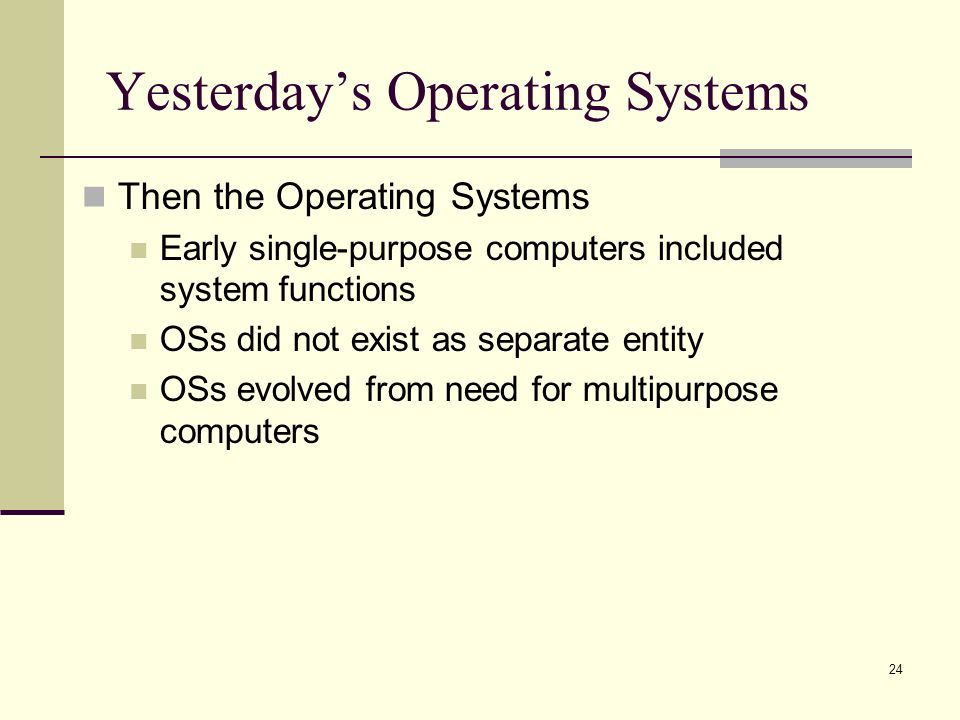 Yesterday’s Operating Systems

Then the Operating Systems

Early single-purpose computers included system functions

OSs did not exist as separate entity

OSs evolved from need for multipurpose computers

24